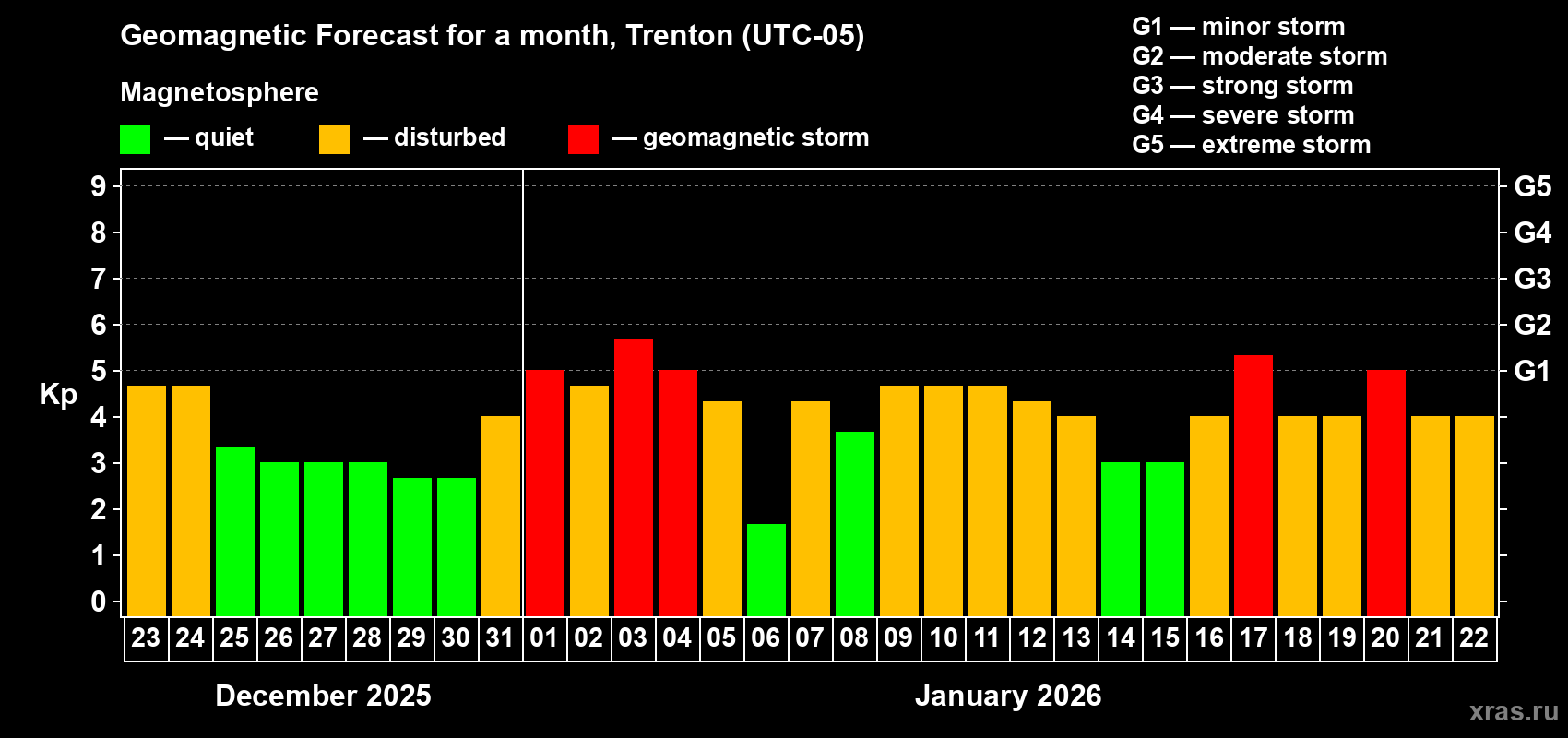 Geomagnetic Forecast for a month, Trenton (UTC-05)

Magnetosphere

— quiet — disturbed — geomagnetic storm

G1 — minor storm
G2 — moderate storm
G3 — strong storm
G4 — severe storm
G5 — extreme storm

Kp

9 8 7 6 5 4 3 2 1 0

G5 G4 G3 G2 G1

23 24 25 26 27 28 29 30 31 01 02 03 04 05 06 07 08 09 10 11 12 13 14 15 16 17 18 19 20 21 22

December 2025

January 2026

xras.ru